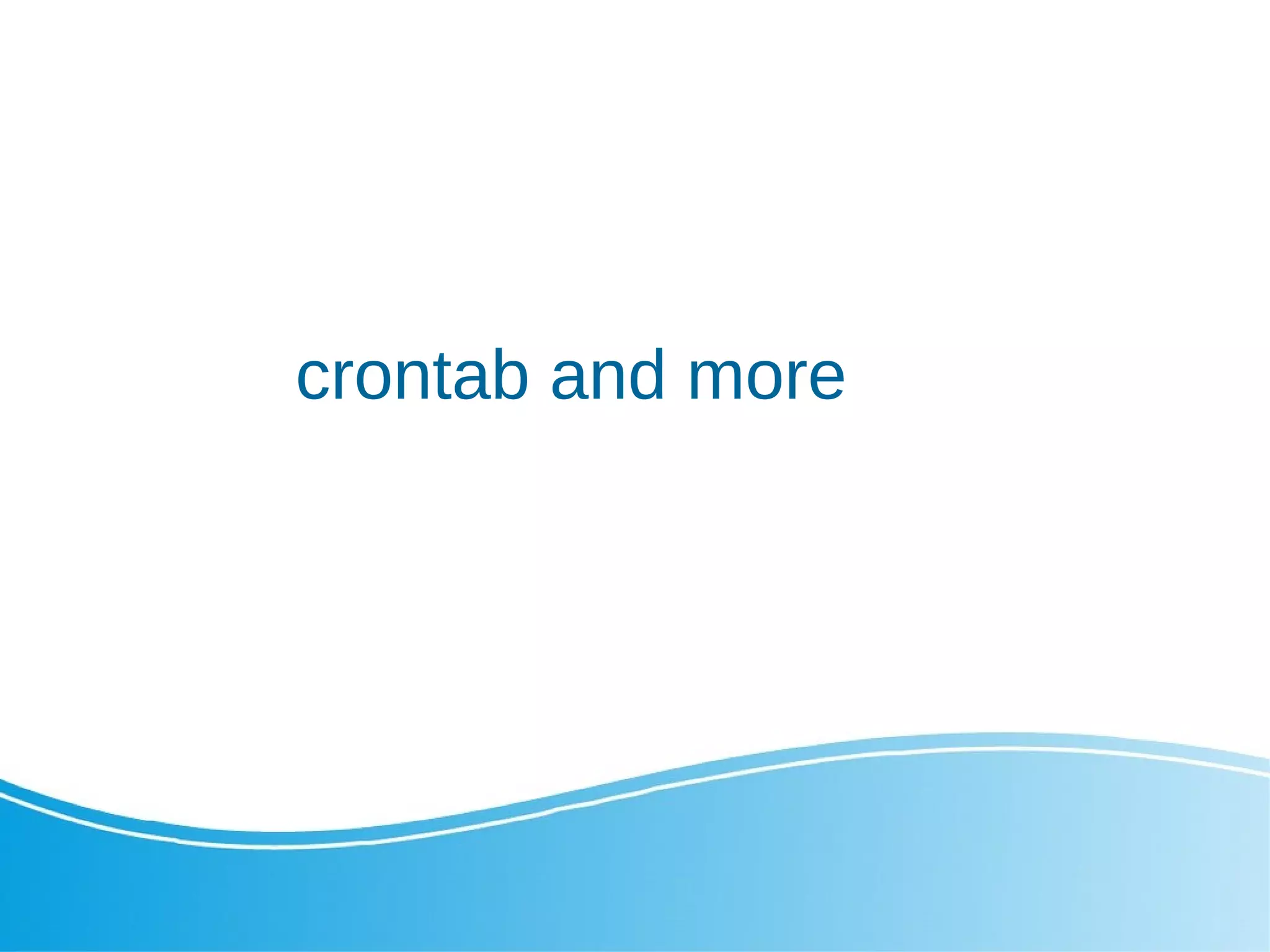 crontab and more